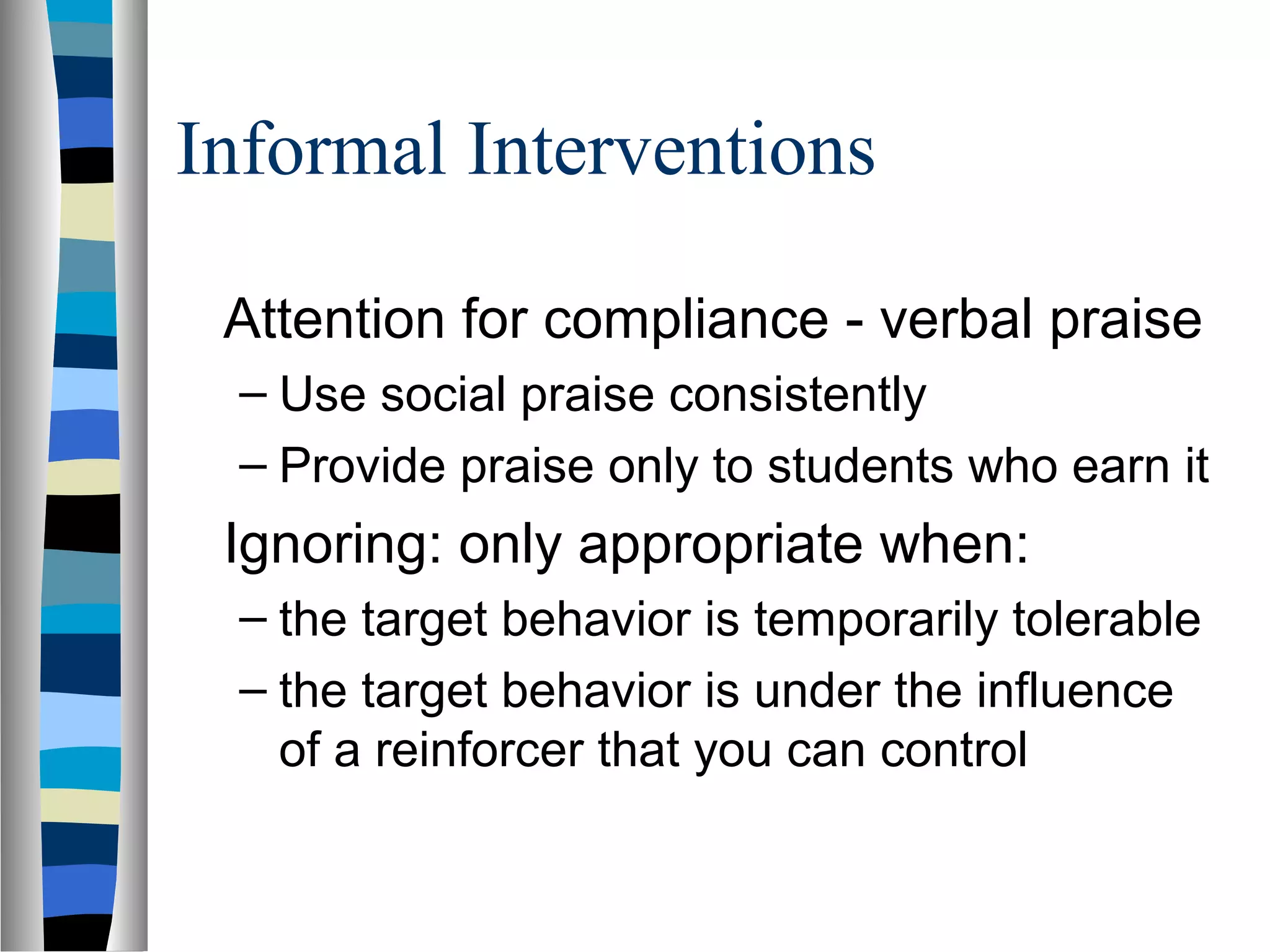 Informal Interventions

Attention for compliance - verbal praise

– Use social praise consistently

– Provide praise only to students who earn it

Ignoring: only appropriate when:

– the target behavior is temporarily tolerable

– the target behavior is under the influence of a reinforcer that you can control